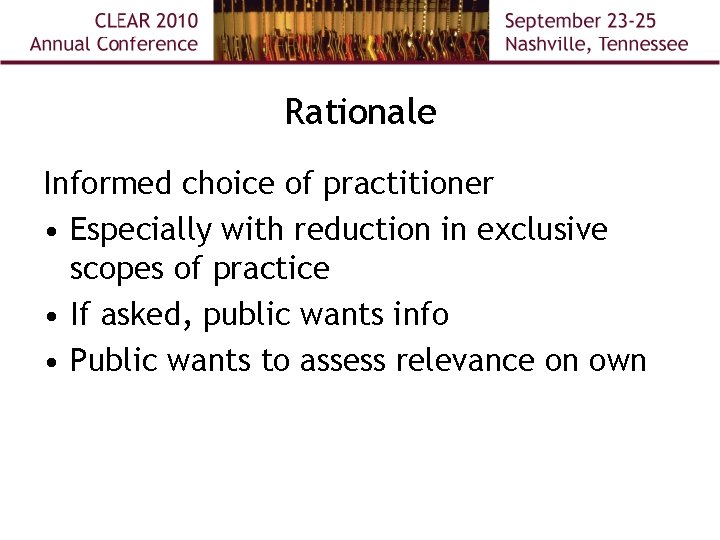 CLEAR 2010
Annual Conference

September 23-25
Nashville, Tennessee

Rationale

Informed choice of practitioner

• Especially with reduction in exclusive scopes of practice
• If asked, public wants info
• Public wants to assess relevance on own